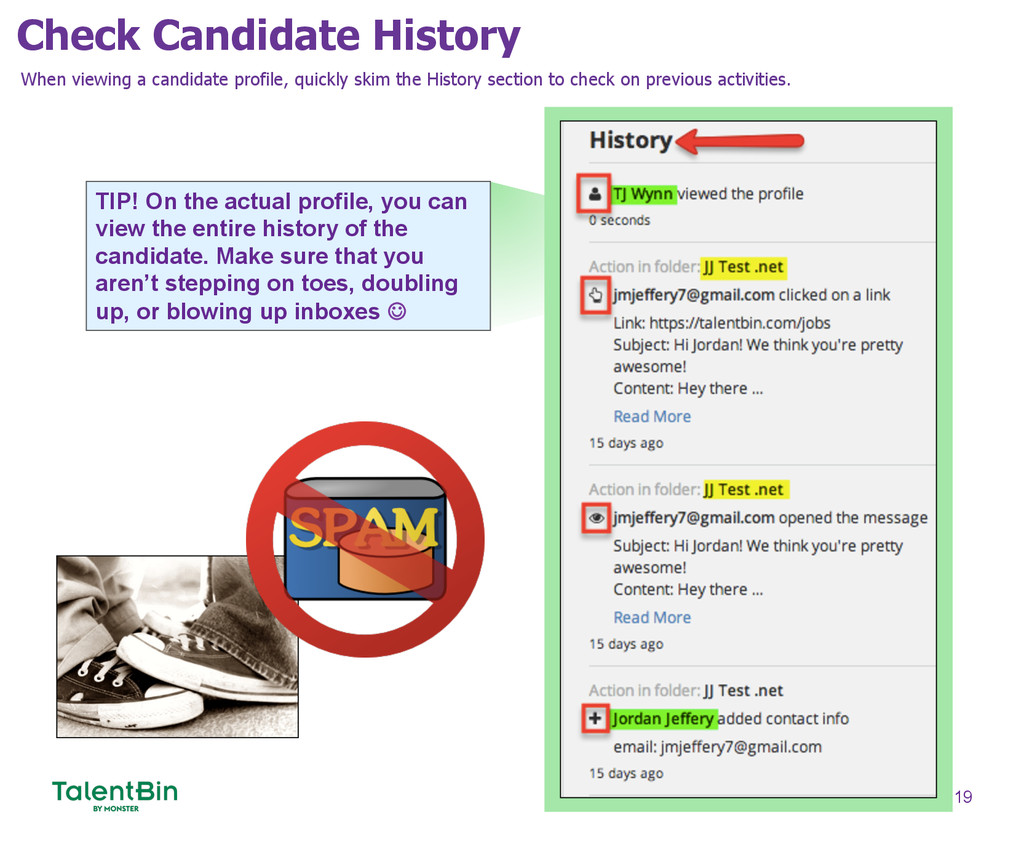 Check Candidate History

When viewing a candidate profile, quickly skim the History section to check on previous activities.

TIP! On the actual profile, you can view the entire history of the candidate. Make sure that you aren't stepping on toes, doubling up, or blowing up inboxes ☺

SPAM

History

TJ Wynn viewed the profile
0 seconds

Action in folder: JJ Test .net
jmjeffery7@gmail.com clicked on a link
Link: https://talentbin.com/jobs
Subject: Hi Jordan! We think you're pretty awesome!
Content: Hey there ...
Read More
15 days ago

Action in folder: JJ Test .net
jmjeffery7@gmail.com opened the message
Subject: Hi Jordan! We think you're pretty awesome!
Content: Hey there ...
Read More
15 days ago

Action in folder: JJ Test .net
Jordan Jeffery added contact info
email: jmjeffery7@gmail.com
15 days ago

TalentBin BY MONSTER

19